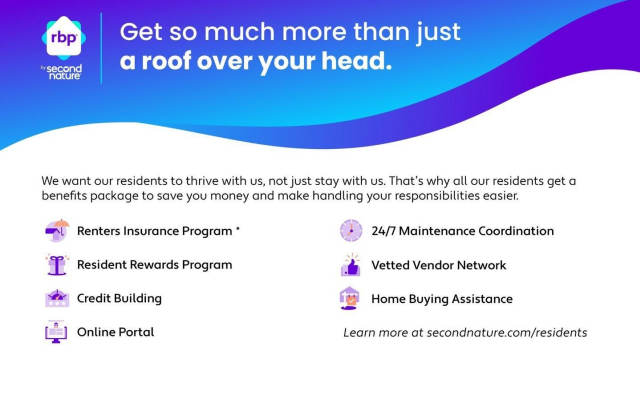 rbp
by second nature

Get so much more than just
a roof over your head.

We want our residents to thrive with us, not just stay with us. That's why all our residents get a benefits package to save you money and make handling your responsibilities easier.

Renters Insurance Program *

Resident Rewards Program

Credit Building

Online Portal

24/7 Maintenance Coordination

Vetted Vendor Network

Home Buying Assistance

Learn more at secondnature.com/residents